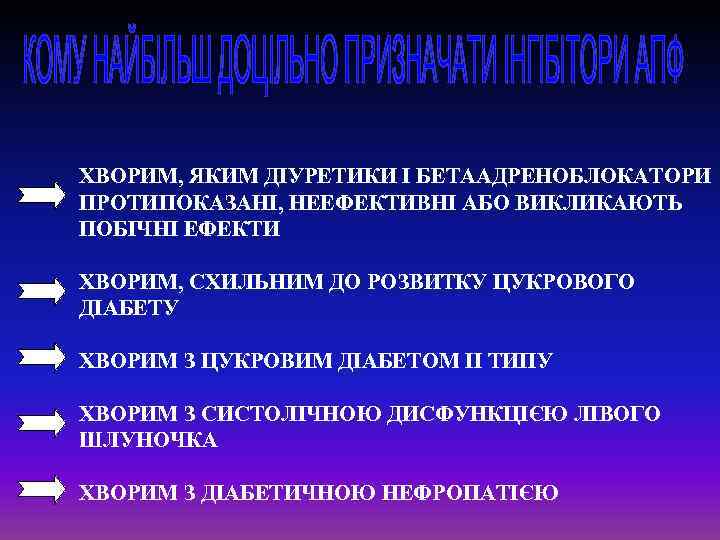 КОМУ НАЙБІЛЬШ ДОЦІЛЬНО ПРИЗНАЧАТИ ІНГІБІТОРИ АПФ

ХВОРИМ, ЯКИМ ДІУРЕТИКИ І БЕТААДРЕНОБЛОКАТОРИ ПРОТИПОКАЗАНІ, НЕЕФЕКТИВНІ АБО ВИКЛИКАЮТЬ ПОБІЧНІ ЕФЕКТИ

ХВОРИМ, СХИЛЬНИМ ДО РОЗВИТКУ ЦУКРОВОГО ДІАБЕТУ

ХВОРИМ З ЦУКРОВИМ ДІАБЕТОМ ІІ ТИПУ

ХВОРИМ З СИСТОЛІЧНОЮ ДИСФУНКЦІЄЮ ЛІВОГО ШЛУНОЧКА

ХВОРИМ З ДІАБЕТИЧНОЮ НЕФРОПАТІЄЮ